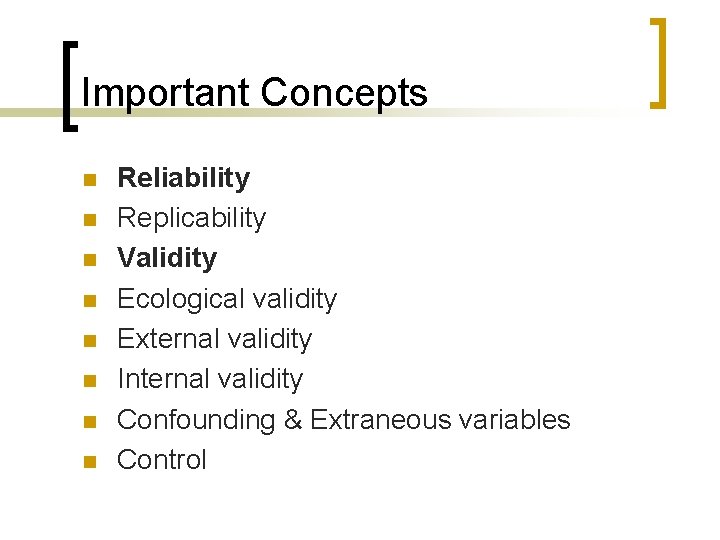 Important Concepts

- Reliability
- Replicability
- Validity
- Ecological validity
- External validity
- Internal validity
- Confounding & Extraneous variables
- Control